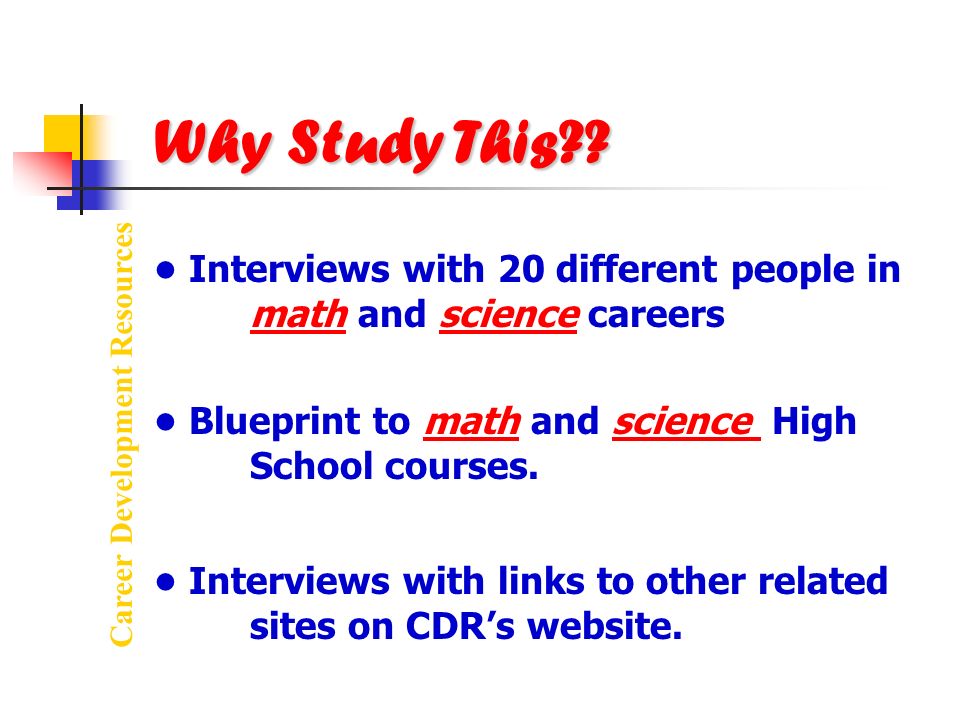 Why Study This??

Career Development Resources

• Interviews with 20 different people in math and science careers

• Blueprint to math and science High School courses.

• Interviews with links to other related sites on CDR's website.